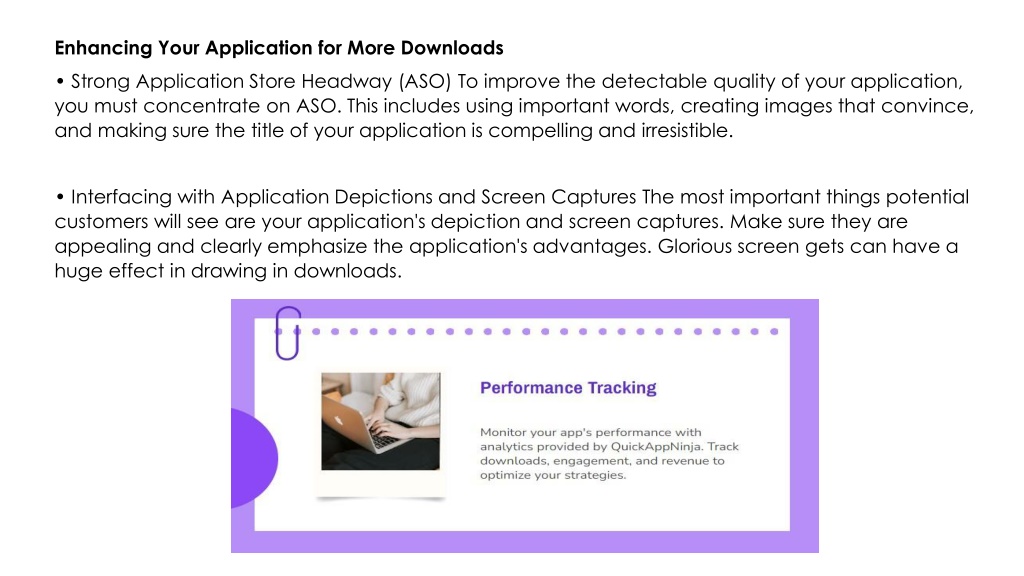 Enhancing Your Application for More Downloads

• Strong Application Store Headway (ASO) To improve the detectable quality of your application, you must concentrate on ASO. This includes using important words, creating images that convince, and making sure the title of your application is compelling and irresistible.

• Interfacing with Application Depictions and Screen Captures The most important things potential customers will see are your application's depiction and screen captures. Make sure they are appealing and clearly emphasize the application's advantages. Glorious screen gets can have a huge effect in drawing in downloads.

Performance Tracking

Monitor your app's performance with analytics provided by QuickAppNinja. Track downloads, engagement, and revenue to optimize your strategies.